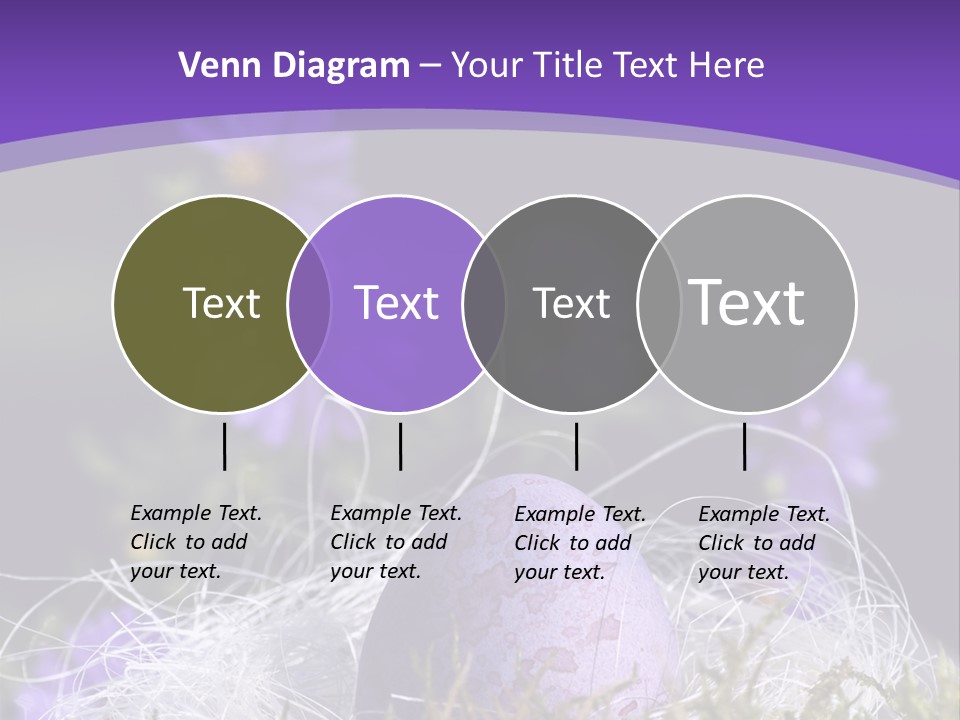 Venn Diagram – Your Title Text Here

Text

Text

Text

Text

Example Text. Click to add your text.

Example Text. Click to add your text.

Example Text. Click to add your text.

Example Text. Click to add your text.